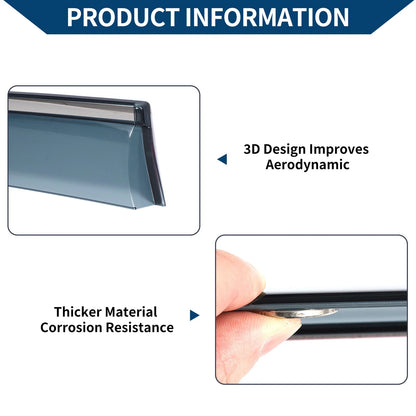 PRODUCT INFORMATION

3D Design Improves Aerodynamic

Thicker Material Corrosion Resistance